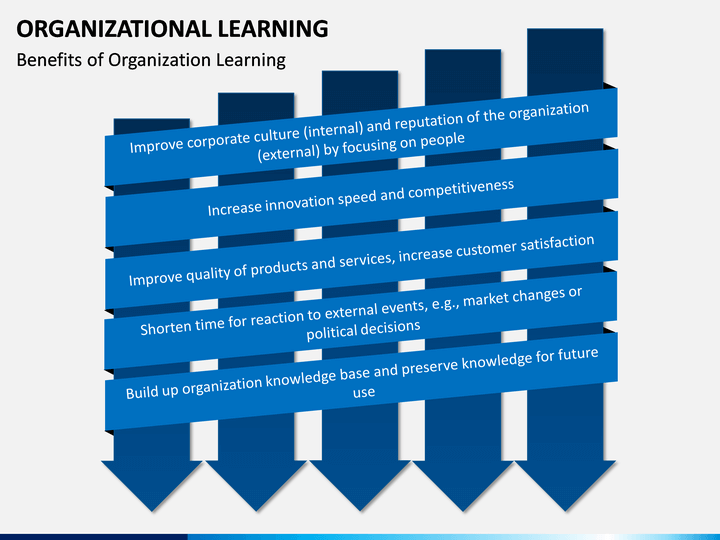 ORGANIZATIONAL LEARNING

Benefits of Organization Learning

Improve corporate culture (internal) and reputation of the organization (external) by focusing on people

Increase innovation speed and competitiveness

Improve quality of products and services, increase customer satisfaction

Shorten time for reaction to external events, e.g., market changes or political decisions

Build up organization knowledge base and preserve knowledge for future use